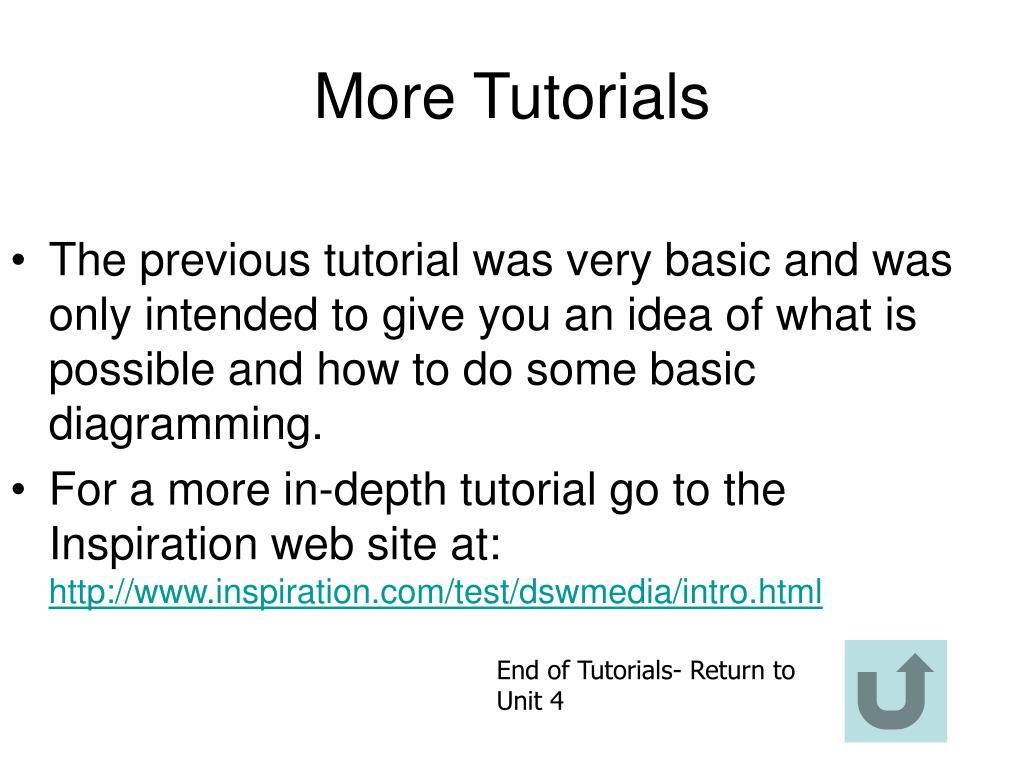 More Tutorials

• The previous tutorial was very basic and was only intended to give you an idea of what is possible and how to do some basic diagramming.

• For a more in-depth tutorial go to the Inspiration web site at: http://www.inspiration.com/test/dswmedia/intro.html

End of Tutorials- Return to Unit 4